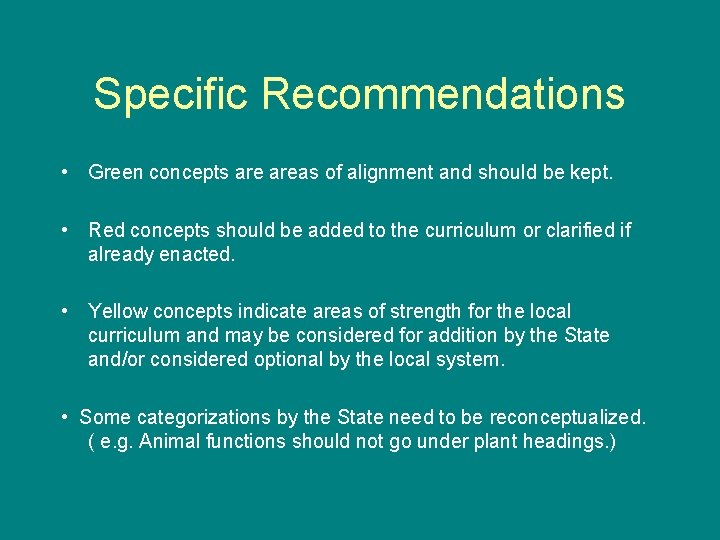 Specific Recommendations

• Green concepts are areas of alignment and should be kept.

• Red concepts should be added to the curriculum or clarified if already enacted.

• Yellow concepts indicate areas of strength for the local curriculum and may be considered for addition by the State and/or considered optional by the local system.

• Some categorizations by the State need to be reconceptualized. ( e.g. Animal functions should not go under plant headings.)